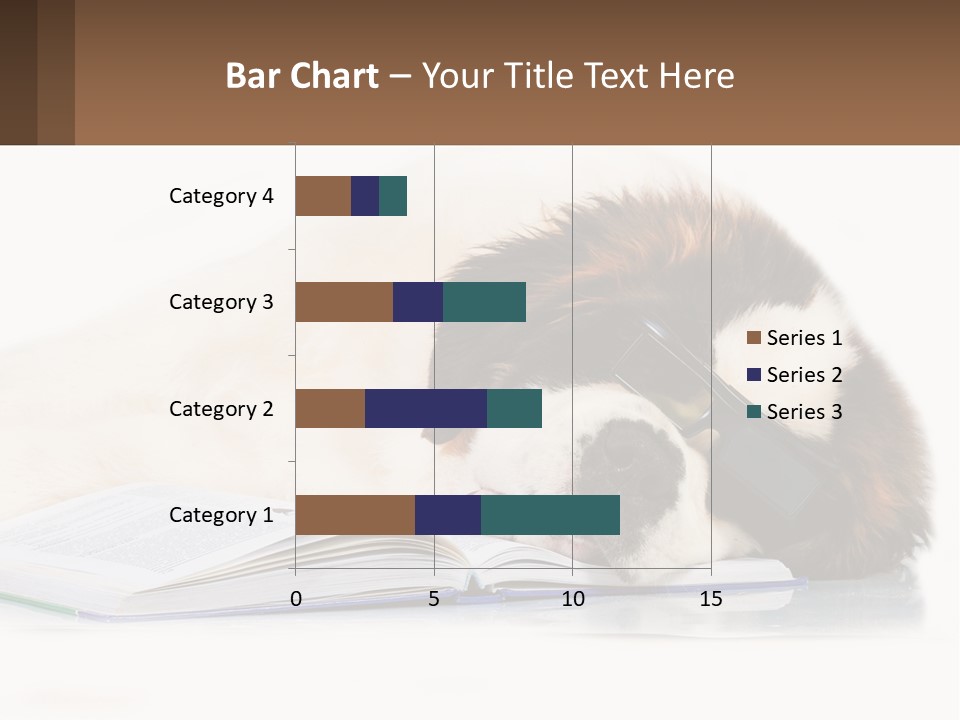 Bar Chart – Your Title Text Here

Category 4
Category 3
Category 2
Category 1

0
5
10
15

Series 1
Series 2
Series 3